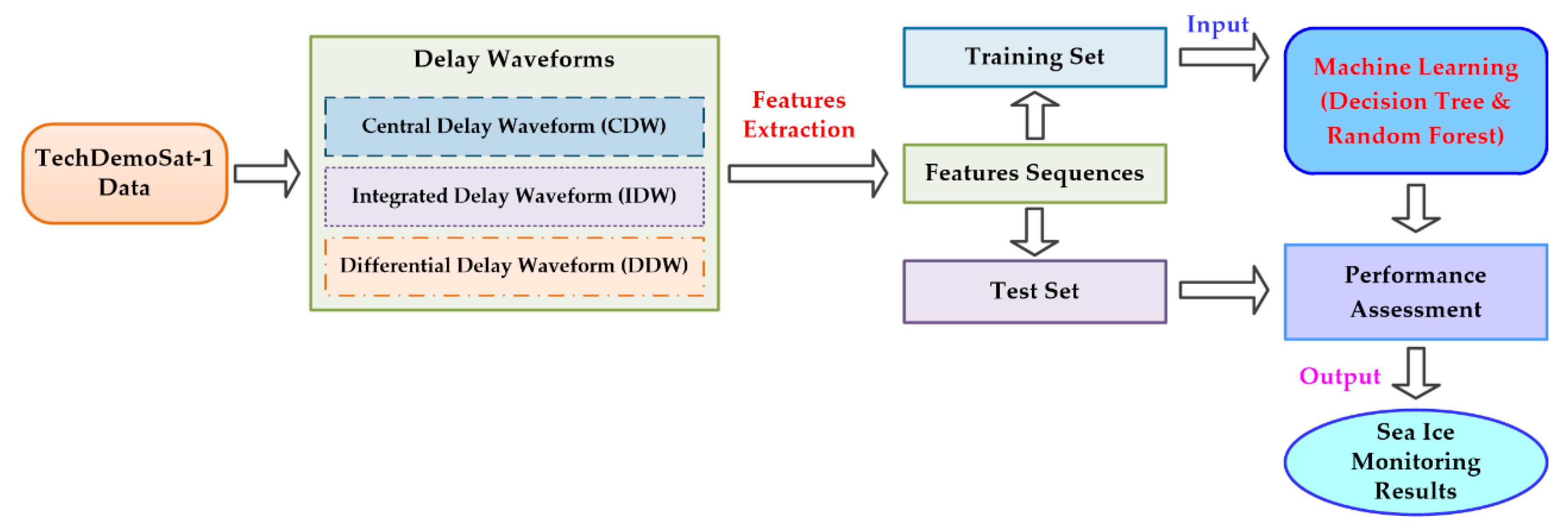 TechDemoSat-1 Data

Delay Waveforms

Central Delay Waveform (CDW)

Integrated Delay Waveform (IDW)

Differential Delay Waveform (DDW)

Features Extraction

Training Set

Features Sequences

Test Set

Input

Machine Learning (Decision Tree & Random Forest)

Performance Assessment

Output

Sea Ice Monitoring Results